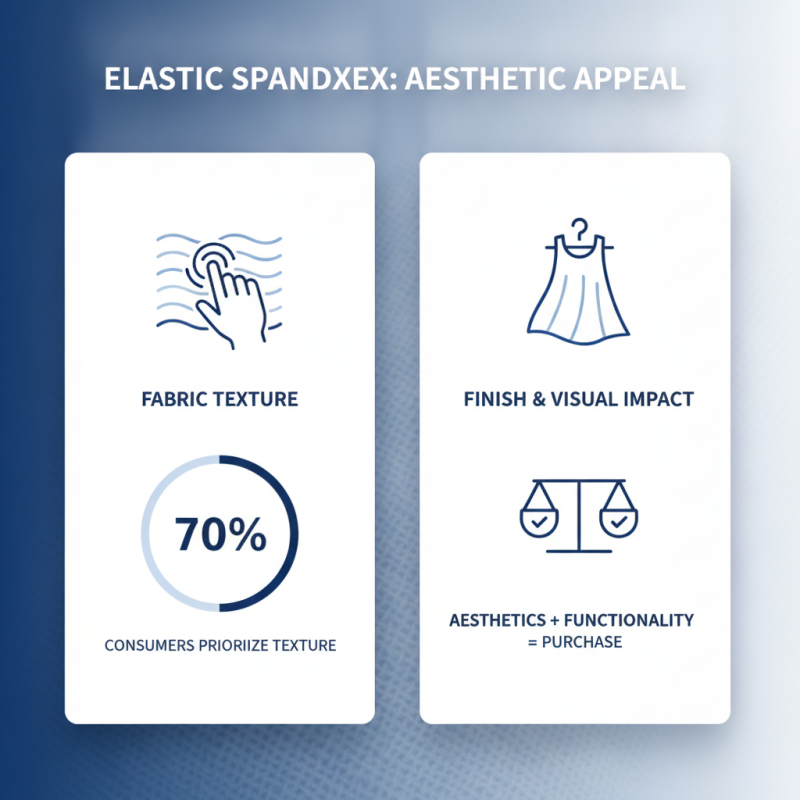 ELASTIC SPANDXEX: AESTHETIC APPEAL

FABRIC TEXTURE

70%

CONSUMERS PRIORIIZE TEXTURE

FINISH & VISUAL IMPACT

AESTHETICS + FUNCTIONALITY = PURCHASE